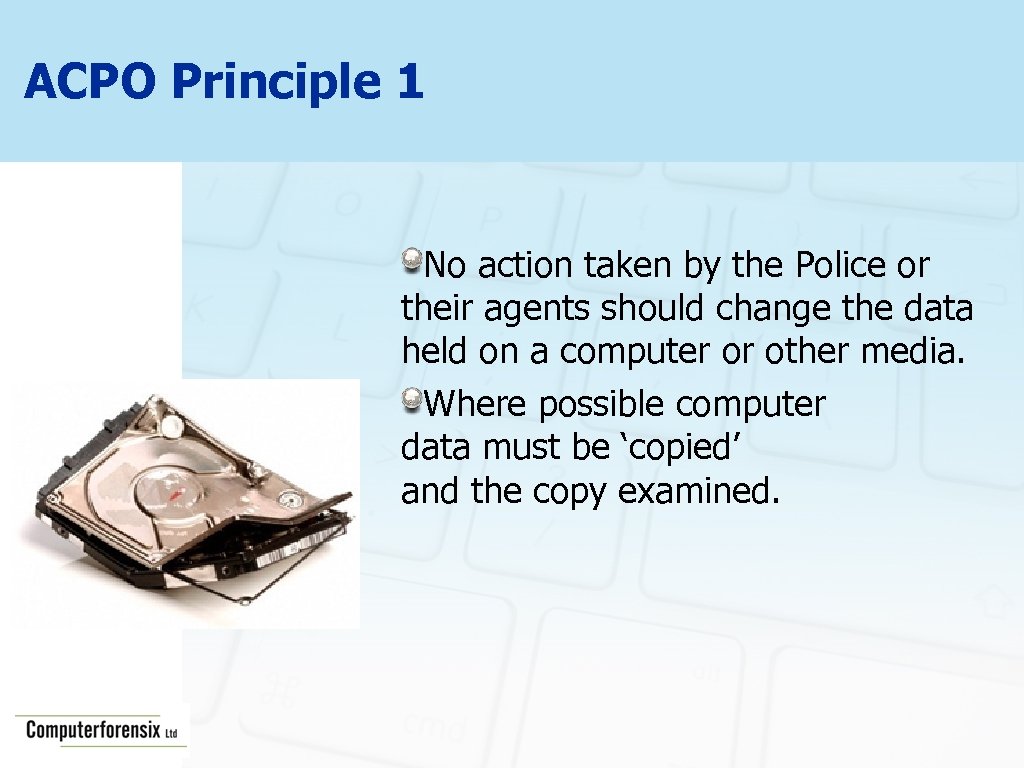 ACPO Principle 1

No action taken by the Police or their agents should change the data held on a computer or other media.

Where possible computer data must be ‘copied’ and the copy examined.

Computerforensix Ltd